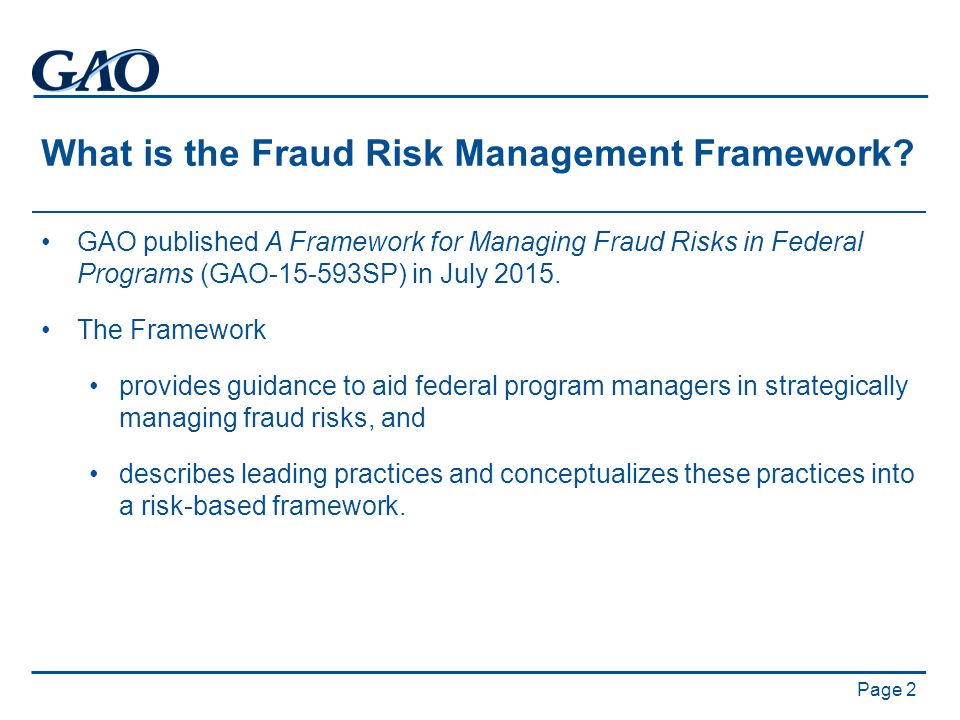 GAO

What is the Fraud Risk Management Framework?

• GAO published A Framework for Managing Fraud Risks in Federal Programs (GAO-15-593SP) in July 2015.

• The Framework

• provides guidance to aid federal program managers in strategically managing fraud risks, and

• describes leading practices and conceptualizes these practices into a risk-based framework.

Page 2